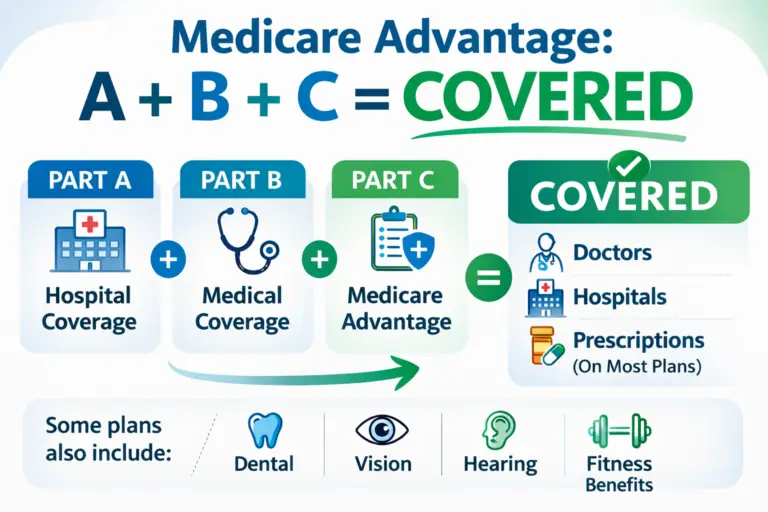 Medicare Advantage:

A + B + C = COVERED

PART A
Hospital Coverage

+

PART B
Medical Coverage

+

PART C
Medicare Advantage

=

COVERED
Doctors
Hospitals
Prescriptions (On Most Plans)

Some plans also include:
Dental
Vision
Hearing
Fitness Benefits